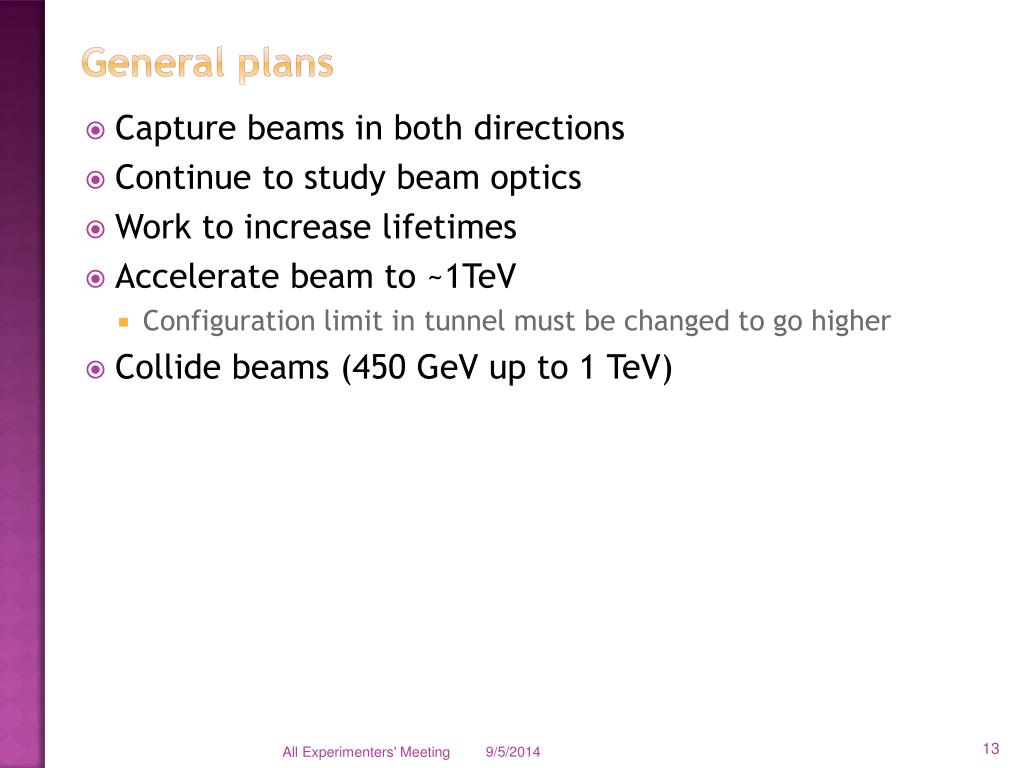 General plans

Capture beams in both directions
Continue to study beam optics
Work to increase lifetimes
Accelerate beam to ~1TeV
Configuration limit in tunnel must be changed to go higher
Collide beams (450 GeV up to 1 TeV)

All Experimenters' Meeting 9/5/2014 13